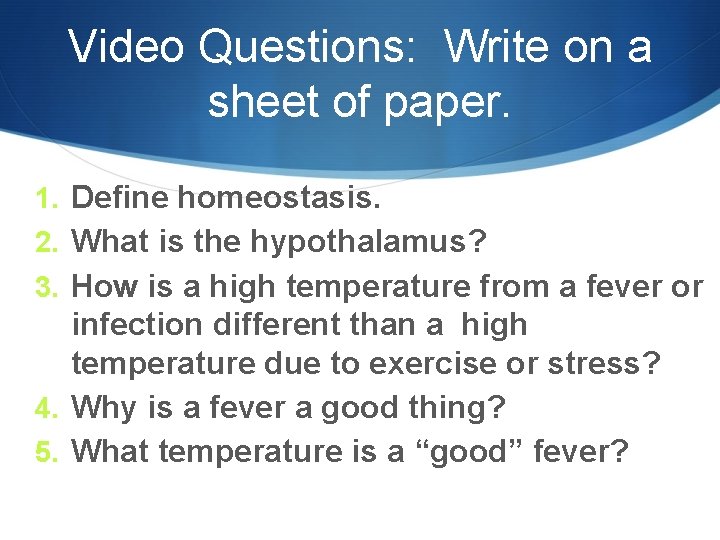 Video Questions: Write on a sheet of paper.

1. Define homeostasis.
2. What is the hypothalamus?
3. How is a high temperature from a fever or infection different than a high temperature due to exercise or stress?
4. Why is a fever a good thing?
5. What temperature is a “good” fever?